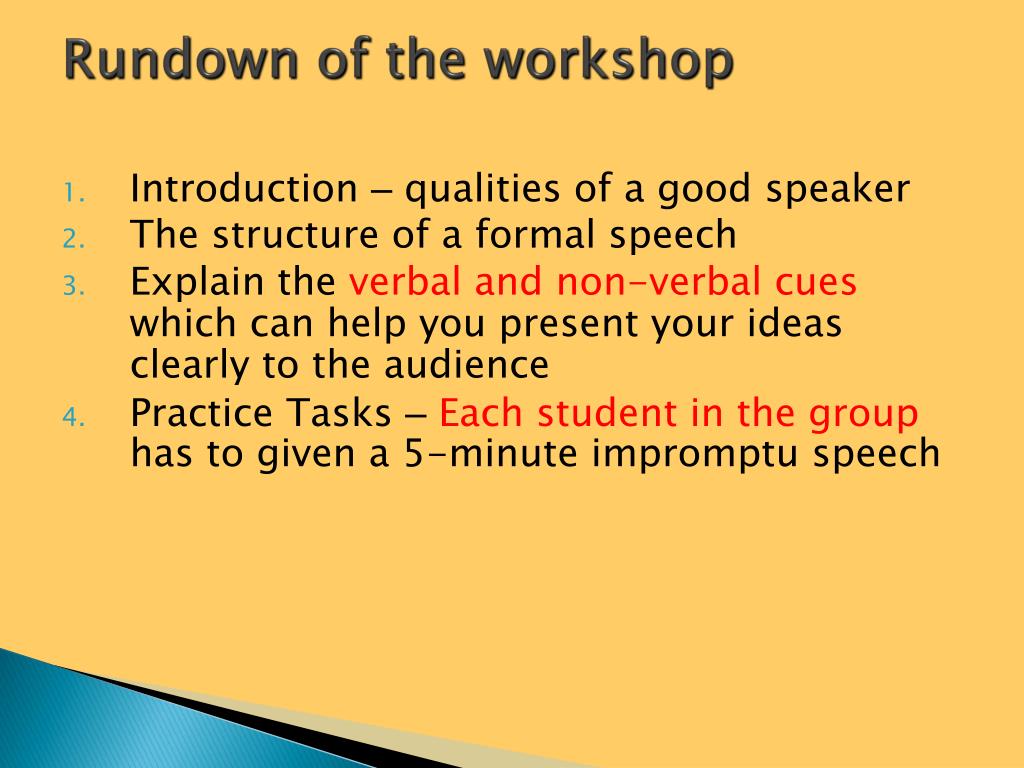 Rundown of the workshop

1. Introduction – qualities of a good speaker
2. The structure of a formal speech
3. Explain the verbal and non-verbal cues which can help you present your ideas clearly to the audience
4. Practice Tasks – Each student in the group has to given a 5-minute impromptu speech